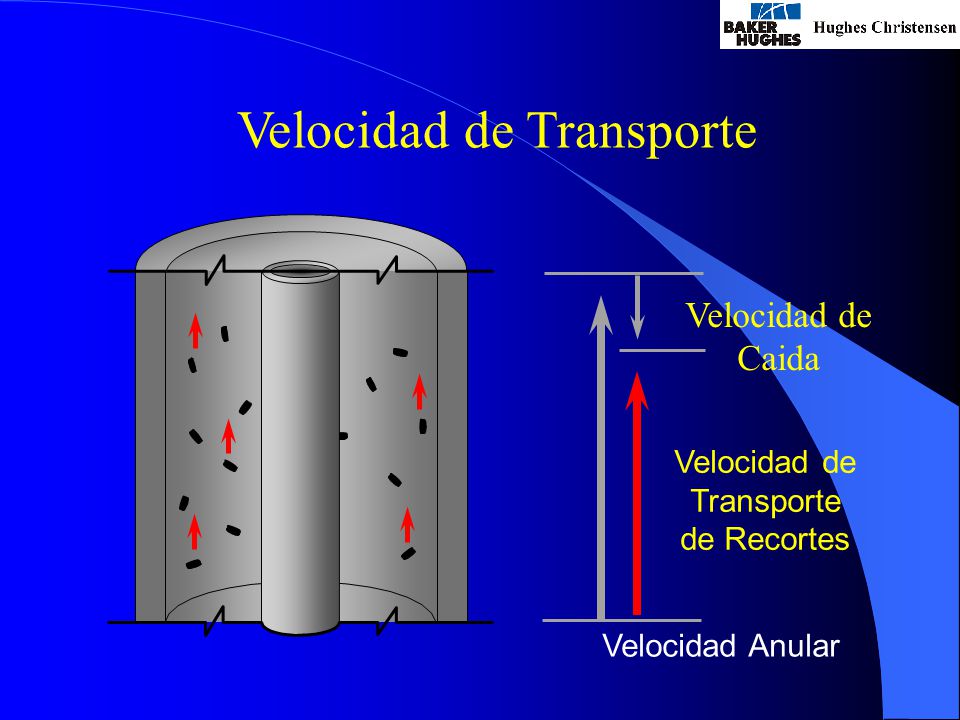 BAKER HUGHES Hughes Christensen

Velocidad de Transporte

Velocidad de Caida

Velocidad de Transporte de Recortes

Velocidad Anular